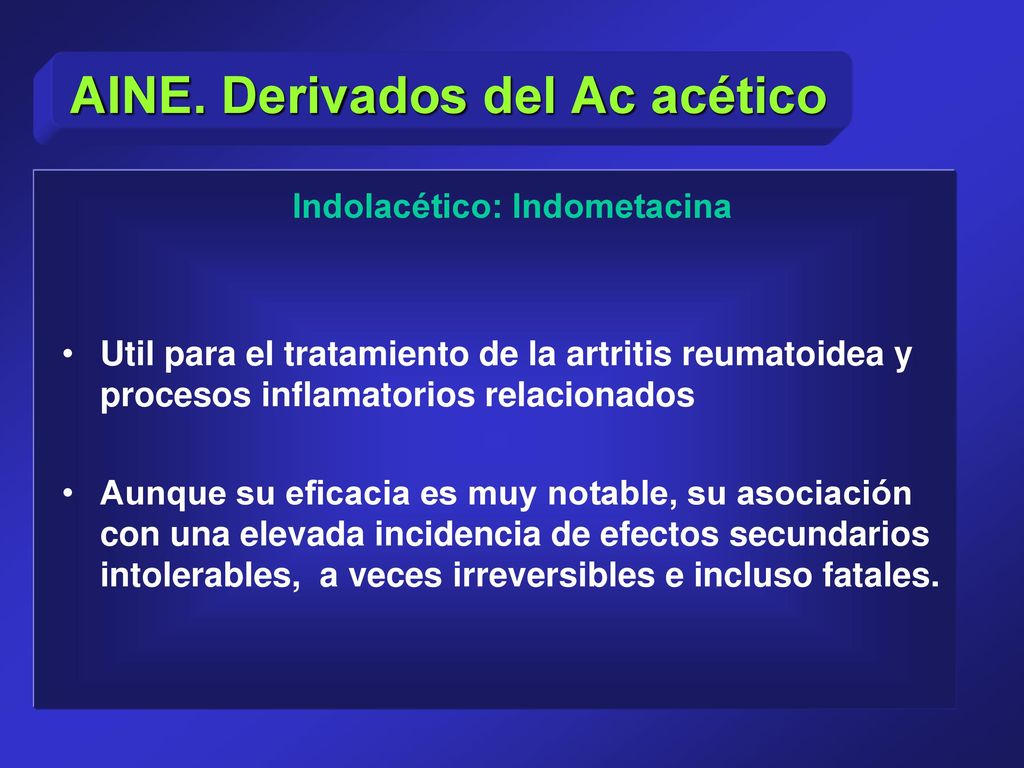 AINE. Derivados del Ac acético

Indolacético: Indometacina

• Util para el tratamiento de la artritis reumatoidea y procesos inflamatorios relacionados

• Aunque su eficacia es muy notable, su asociación con una elevada incidencia de efectos secundarios intolerables, a veces irreversibles e incluso fatales.